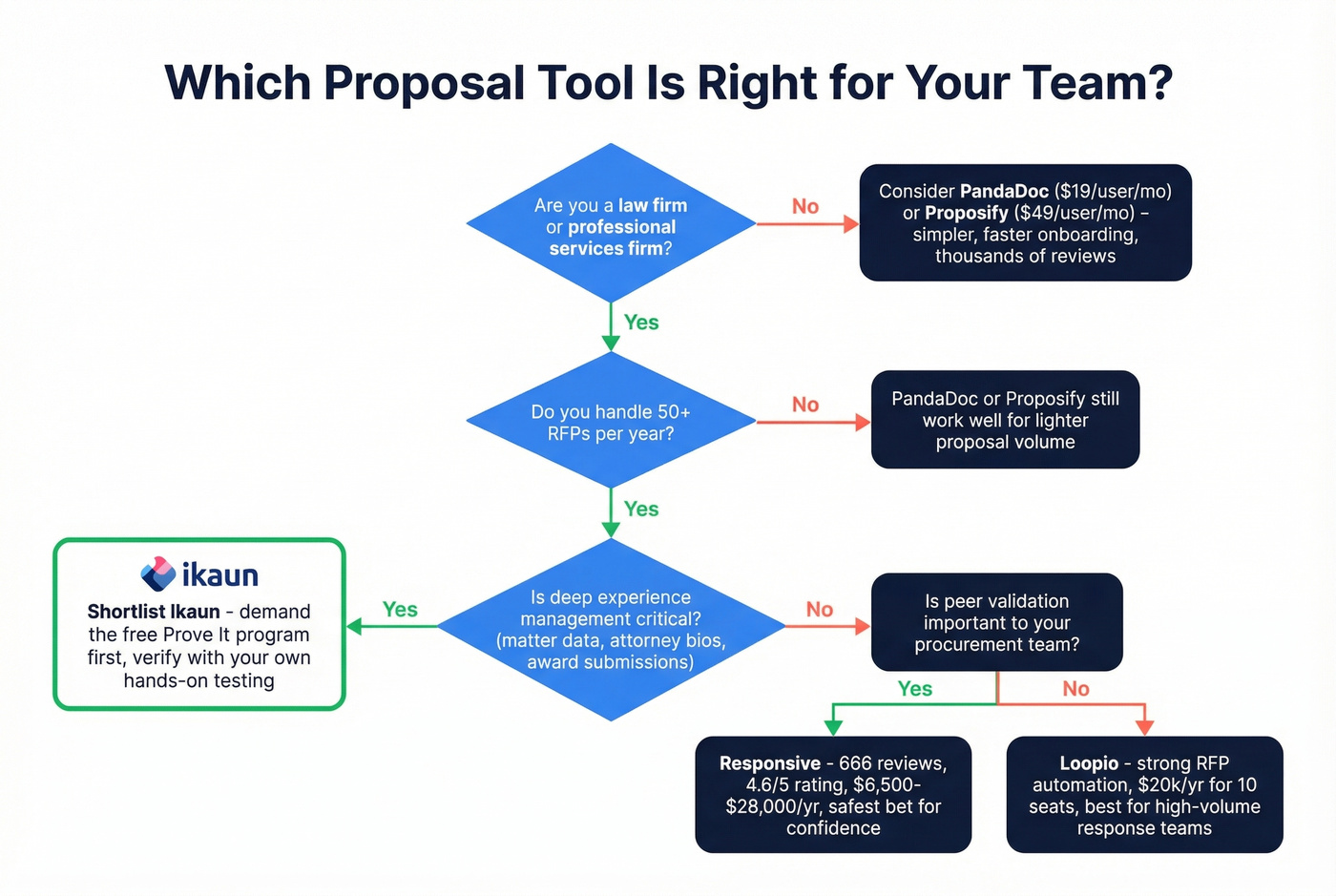 Which Proposal Tool Is Right for Your Team?

Are you a law firm or professional services firm?

No

Consider PandaDoc (\$19/user/mo) or Proposify (\$49/user/mo) – simpler, faster onboarding, thousands of reviews

Yes

Do you handle 50+ RFPs per year?

No

PandaDoc or Proposify still work well for lighter proposal volume

Yes

Is deep experience management critical? (matter data, attorney bios, award submissions)

Yes

ikaun

Shortlist Ikaun - demand the free Prove It program first, verify with your own hands-on testing

No

Is peer validation important to your procurement team?

Yes

No

Responsive - 666 reviews, 4.6/5 rating, \$6,500-\$28,000/yr, safest bet for confidence

Loopio - strong RFP automation, \$20k/yr for 10 seats, best for high-volume response teams